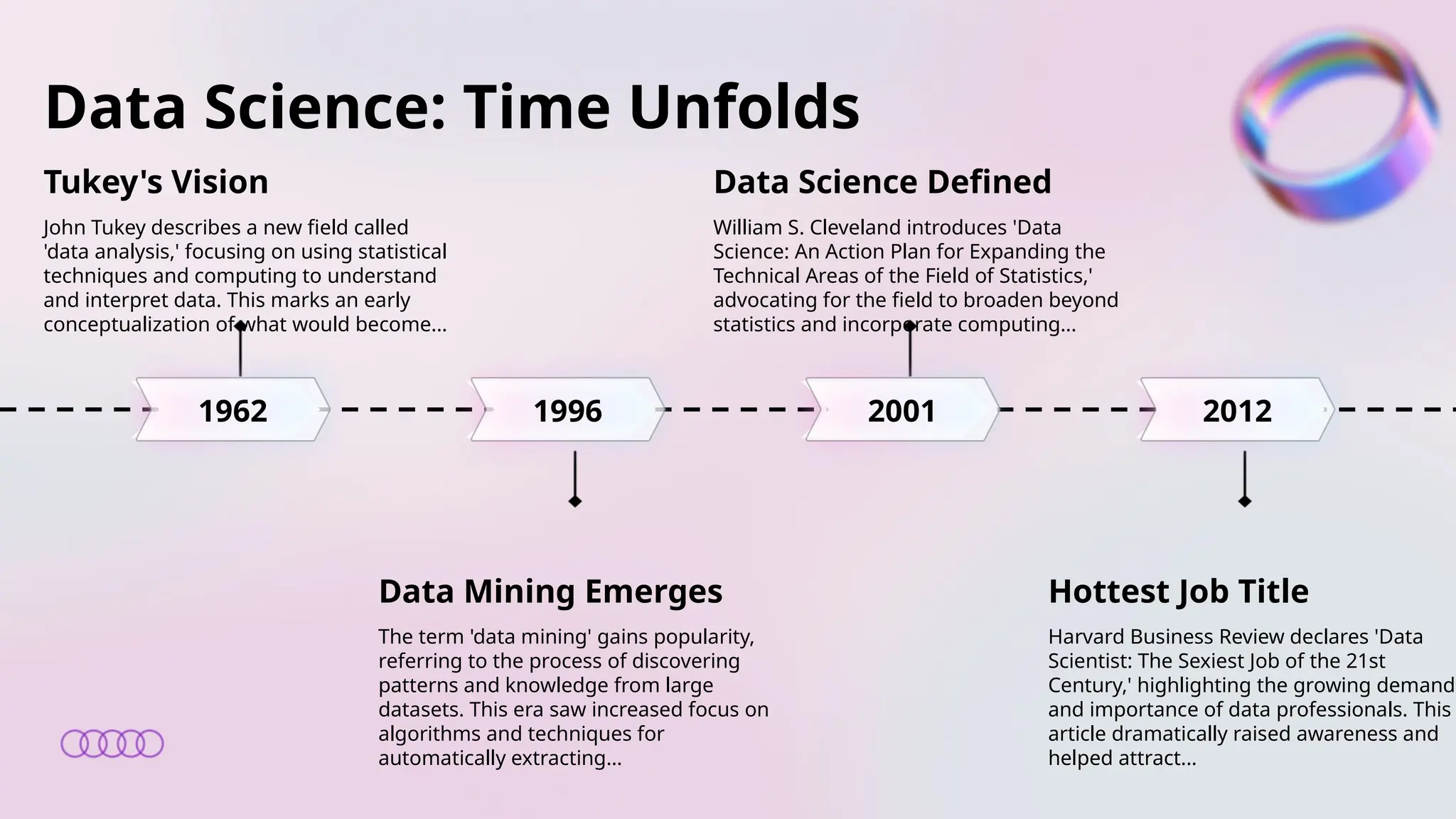 Data Science: Time Unfolds

Tukey's Vision

John Tukey describes a new field called 'data analysis,' focusing on using statistical techniques and computing to understand and interpret data. This marks an early conceptualization of what would become...

Data Science Defined

William S. Cleveland introduces 'Data Science: An Action Plan for Expanding the Technical Areas of the Field of Statistics,' advocating for the field to broaden beyond statistics and incorporate computing...

1962

1996

2001

2012

Data Mining Emerges

The term 'data mining' gains popularity, referring to the process of discovering patterns and knowledge from large datasets. This era saw increased focus on algorithms and techniques for automatically extracting...

Hottest Job Title

Harvard Business Review declares 'Data Scientist: The Sexiest Job of the 21st Century,' highlighting the growing demand and importance of data professionals. This article dramatically raised awareness and helped attract...